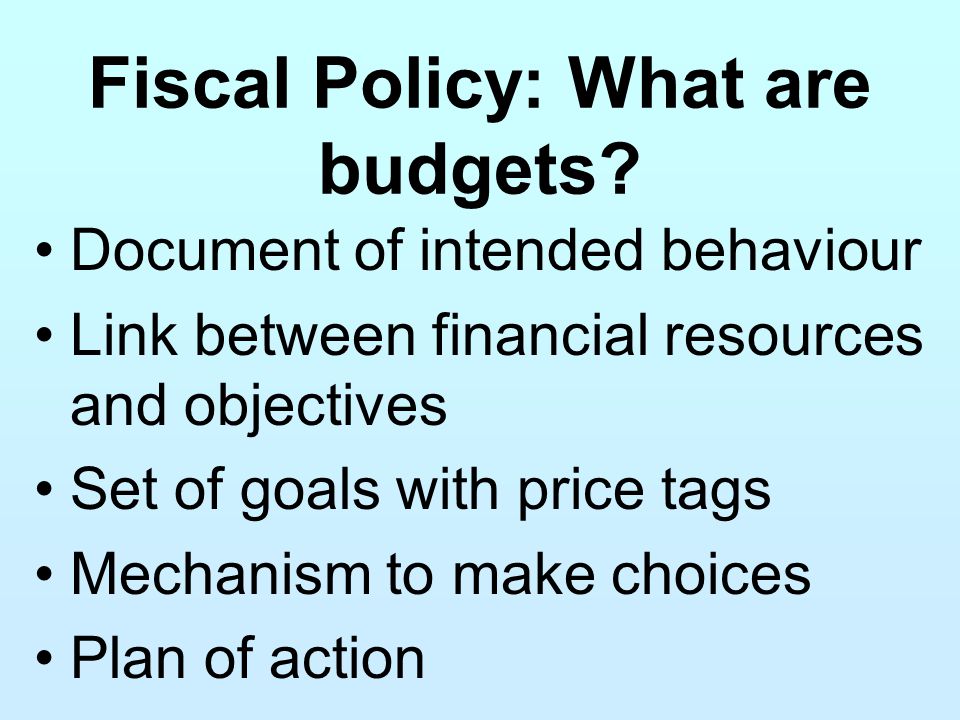 Fiscal Policy: What are budgets?

• Document of intended behaviour
• Link between financial resources and objectives
• Set of goals with price tags
• Mechanism to make choices
• Plan of action